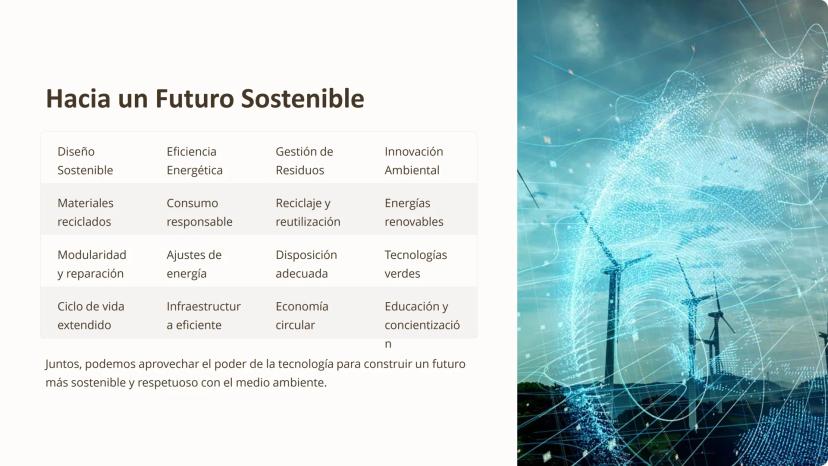 Hacia un Futuro Sostenible

| Diseño Sostenible | Eficiencia Energética | Gestión de Residuos | Innovación Ambiental |
|---|---|---|---|
| Materiales reciclados | Consumo responsable | Reciclaje y reutilización | Energías renovables |
| Modularidad y reparación | Ajustes de energía | Disposición adecuada | Tecnologías verdes |
| Ciclo de vida extendido | Infraestructura eficiente | Economía circular | Educación y concientización |

Juntos, podemos aprovechar el poder de la tecnología para construir un futuro más sostenible y respetuoso con el medio ambiente.